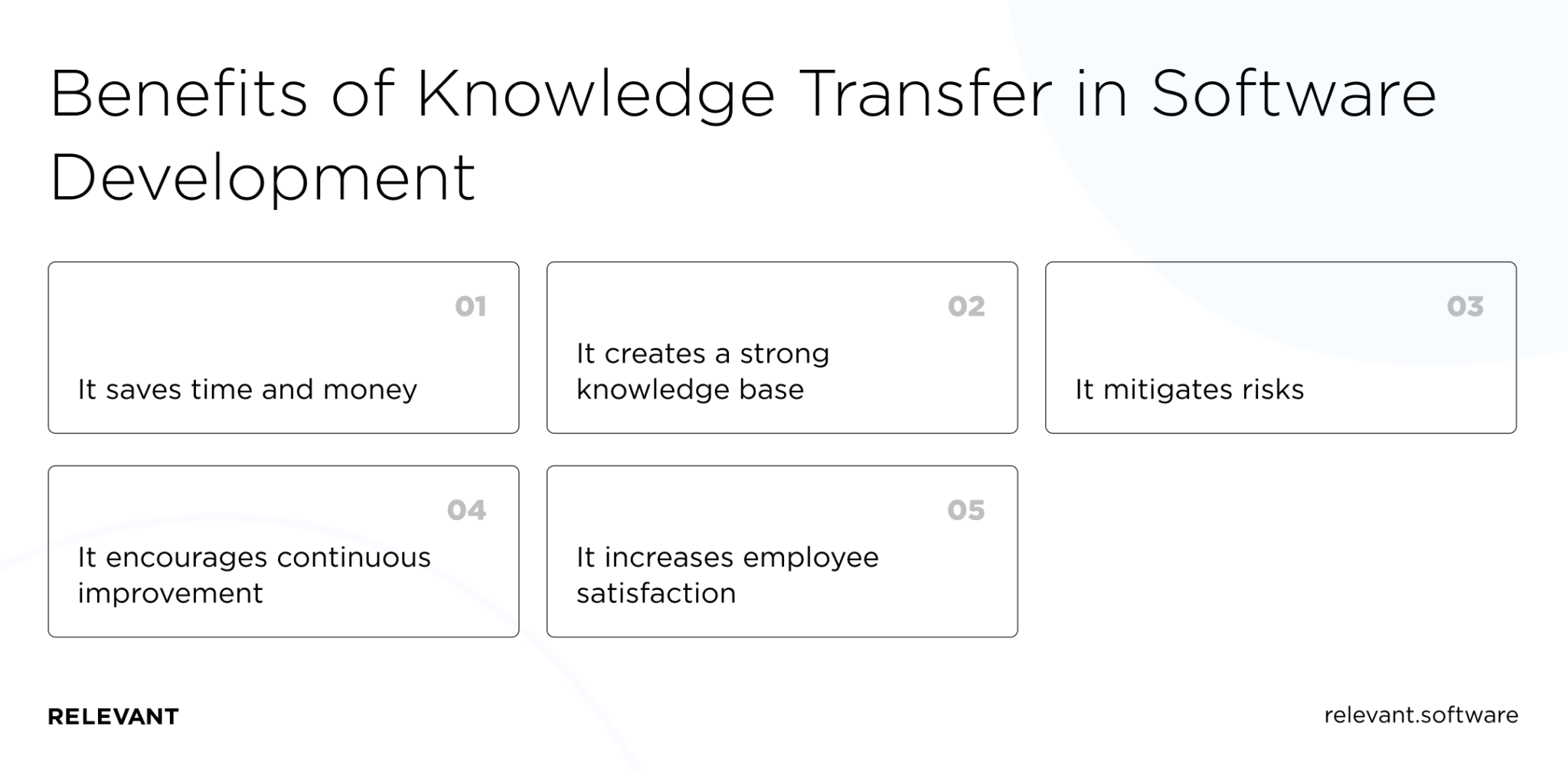 Benefits of Knowledge Transfer in Software Development

01
It saves time and money

02
It creates a strong knowledge base

03
It mitigates risks

04
It encourages continuous improvement

05
It increases employee satisfaction

RELEVANT

relevant.software